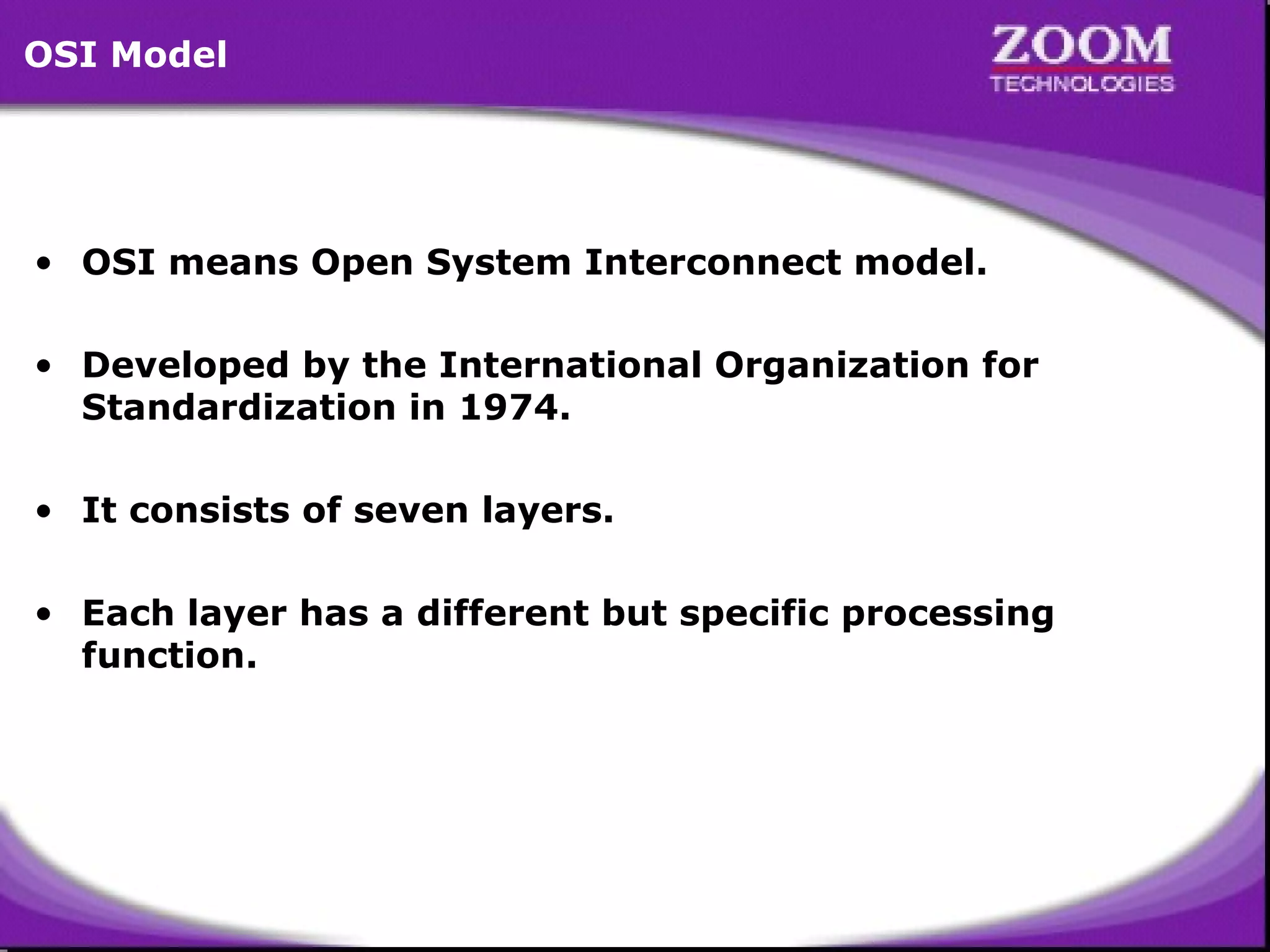 OSI Model

ZOOM
TECHNOLOGIES

• OSI means Open System Interconnect model.

• Developed by the International Organization for Standardization in 1974.

• It consists of seven layers.

• Each layer has a different but specific processing function.